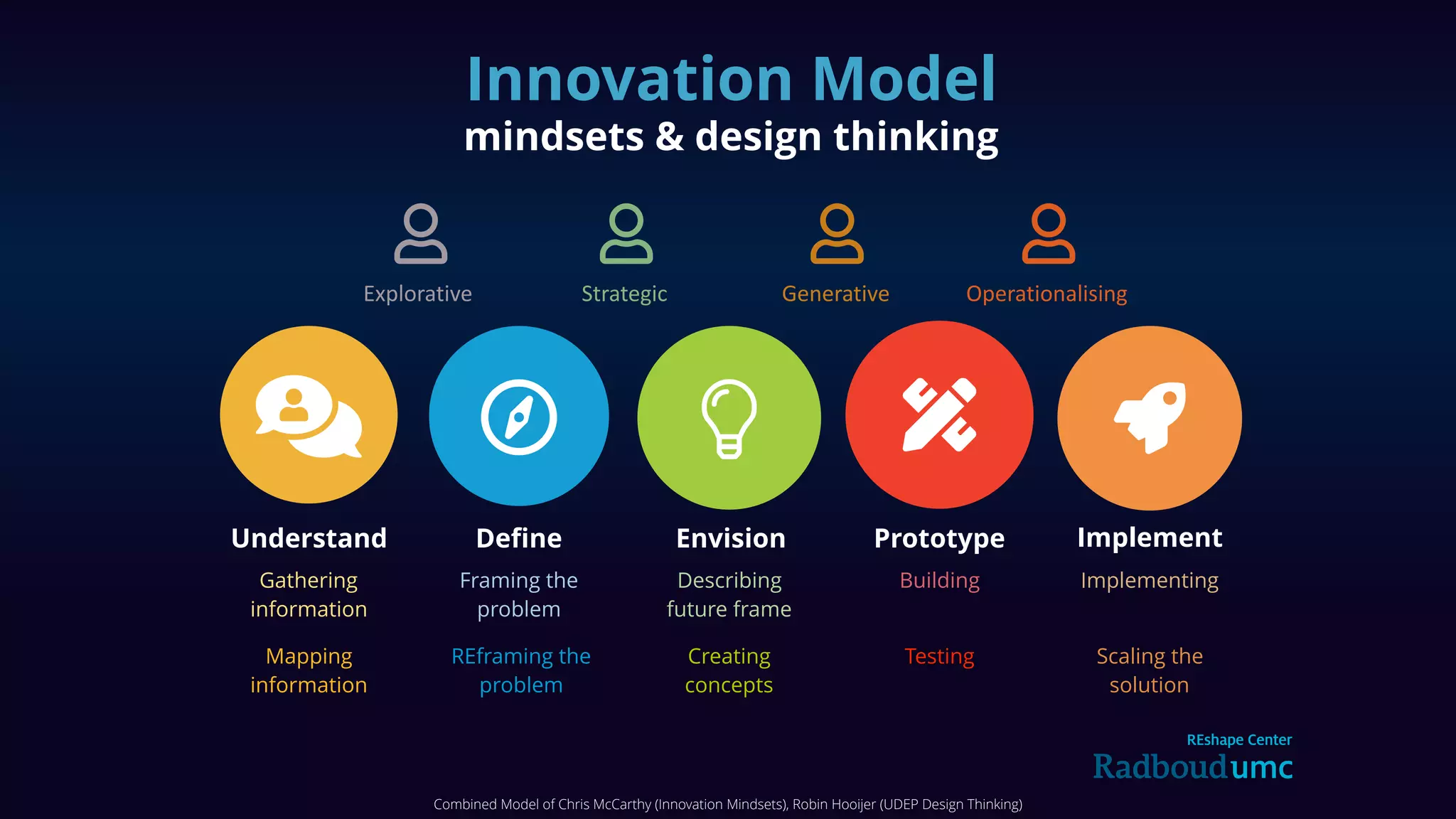 Innovation Model
mindsets & design thinking

Explorative

Strategic

Generative

Operationalising

Understand
Gathering information

Mapping information

Define
Framing the problem

REframing the problem

Envision
Describing future frame

Creating concepts

Prototype
Building

Testing

Implement
Implementing

Scaling the solution

REshape Center
Radboudumc

Combined Model of Chris McCarthy (Innovation Mindsets), Robin Hooijer (UDEP Design Thinking)